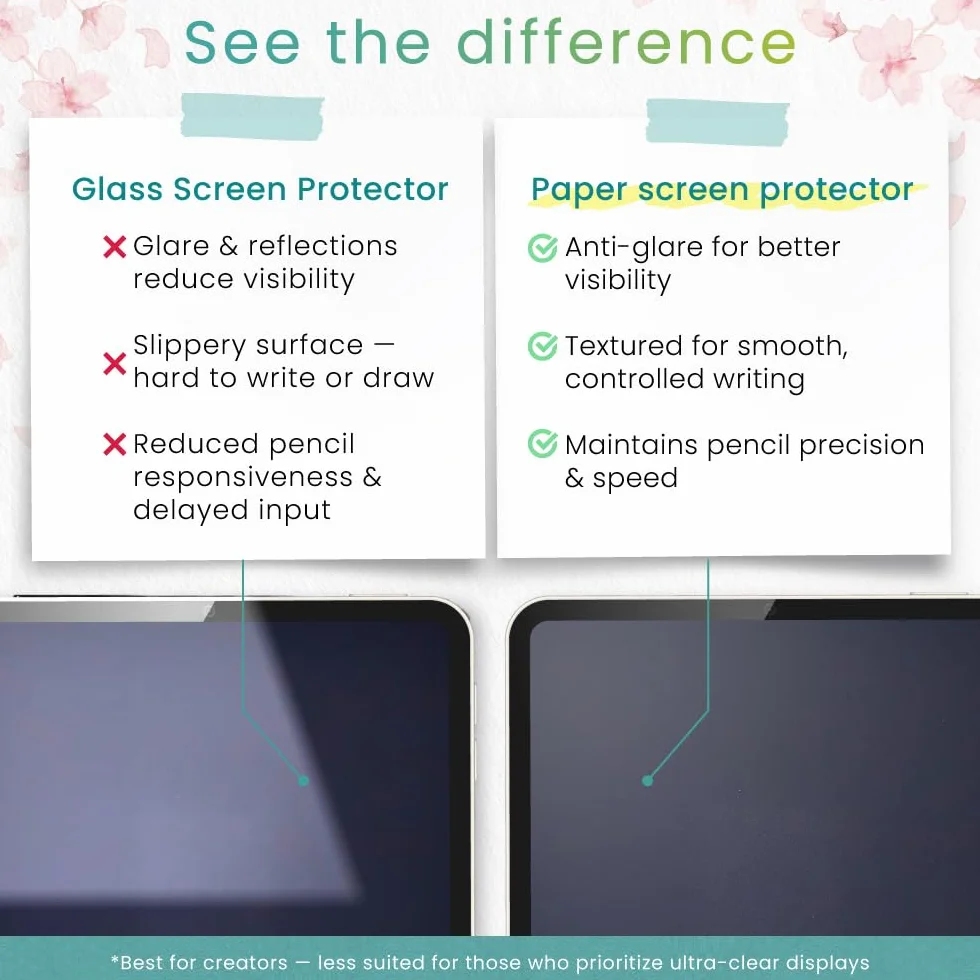 See the difference

Glass Screen Protector

Glare & reflections reduce visibility

Slippery surface — hard to write or draw

Reduced pencil responsiveness & delayed input

Paper screen protector

Anti-glare for better visibility

Textured for smooth, controlled writing

Maintains pencil precision & speed

*Best for creators — less suited for those who prioritize ultra-clear displays